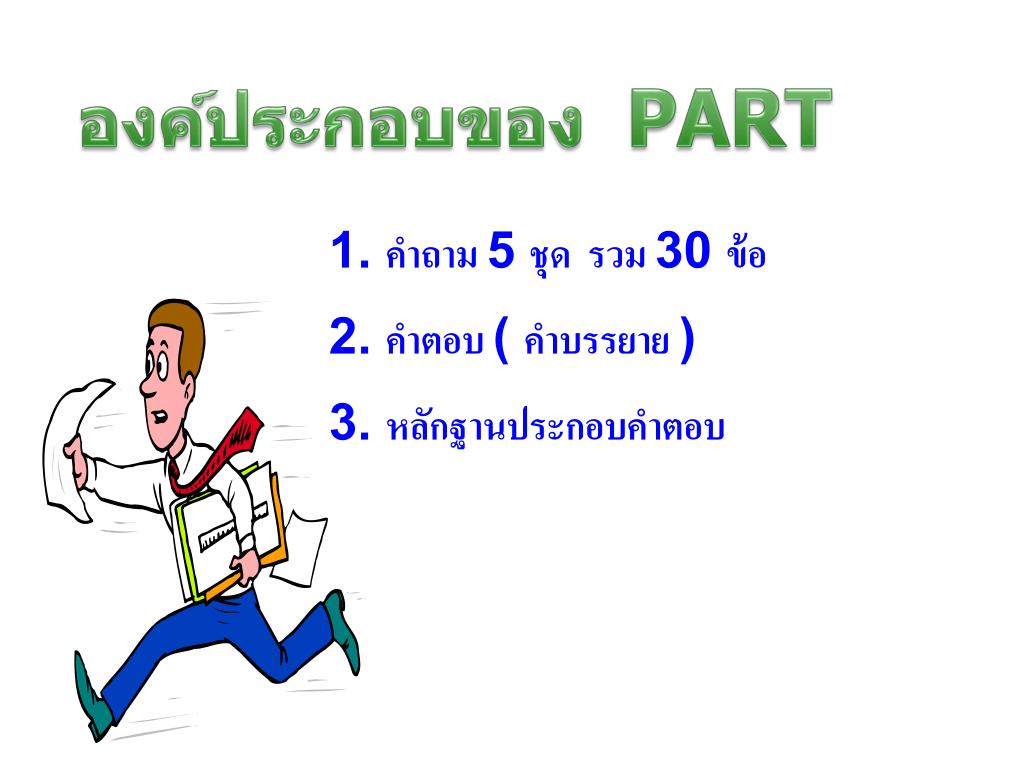 องค์ประกอบของ PART

1. คำถาม 5 ชุด รวม 30 ข้อ

2. คำตอบ ( คำบรรยาย )

3. หลักฐานประกอบคำตอบ